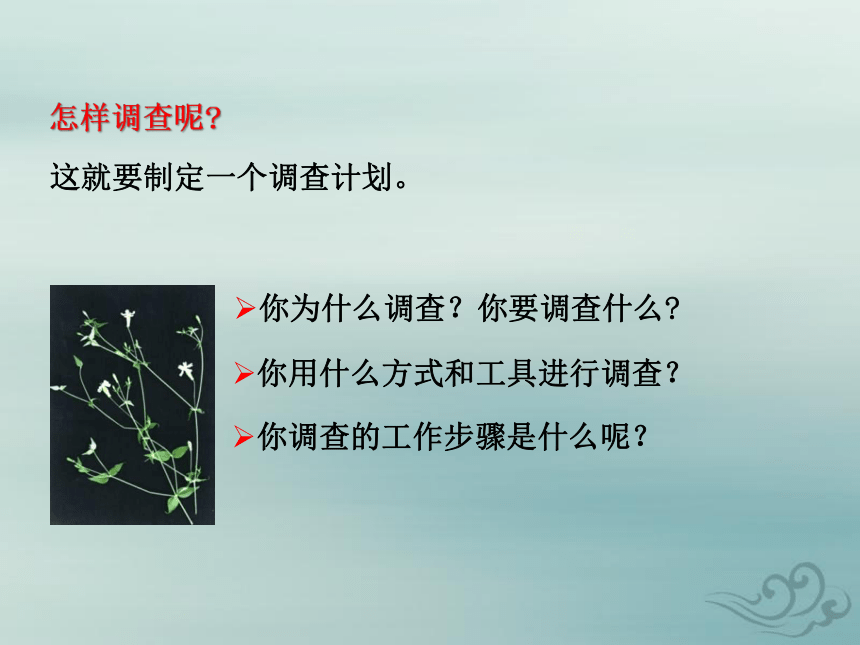 怎样调查呢?

这就要制定一个调查计划。

➢你为什么调查？你要调查什么?

➢你用什么方式和工具进行调查?

➢你调查的工作步骤是什么呢？